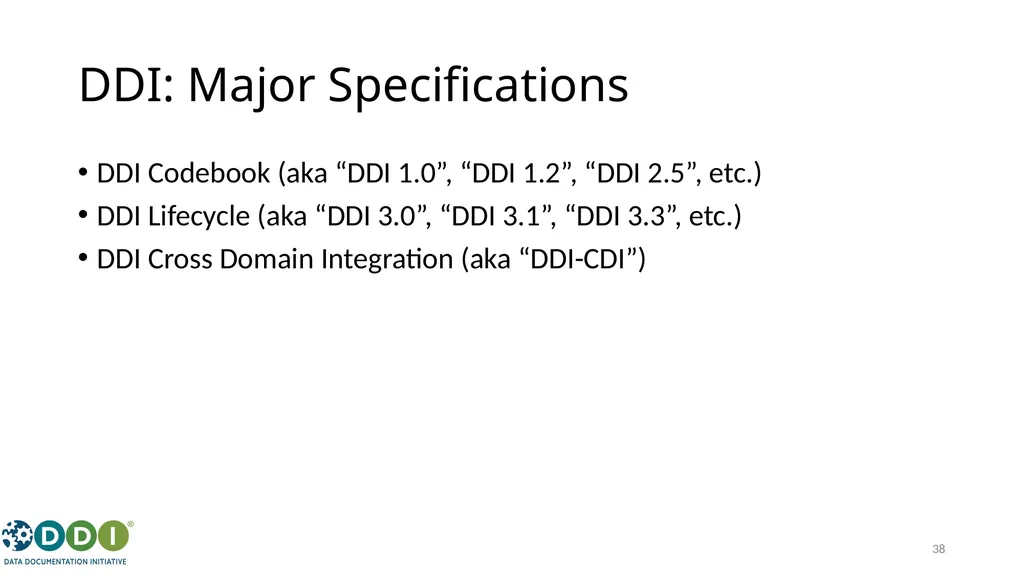 DDI: Major Specifications

• DDI Codebook (aka “DDI 1.0”, “DDI 1.2”, “DDI 2.5”, etc.)
• DDI Lifecycle (aka “DDI 3.0”, “DDI 3.1”, “DDI 3.3”, etc.)
• DDI Cross Domain Integration (aka “DDI-CDI”)

DDI®
DATA DOCUMENTATION INITIATIVE

38